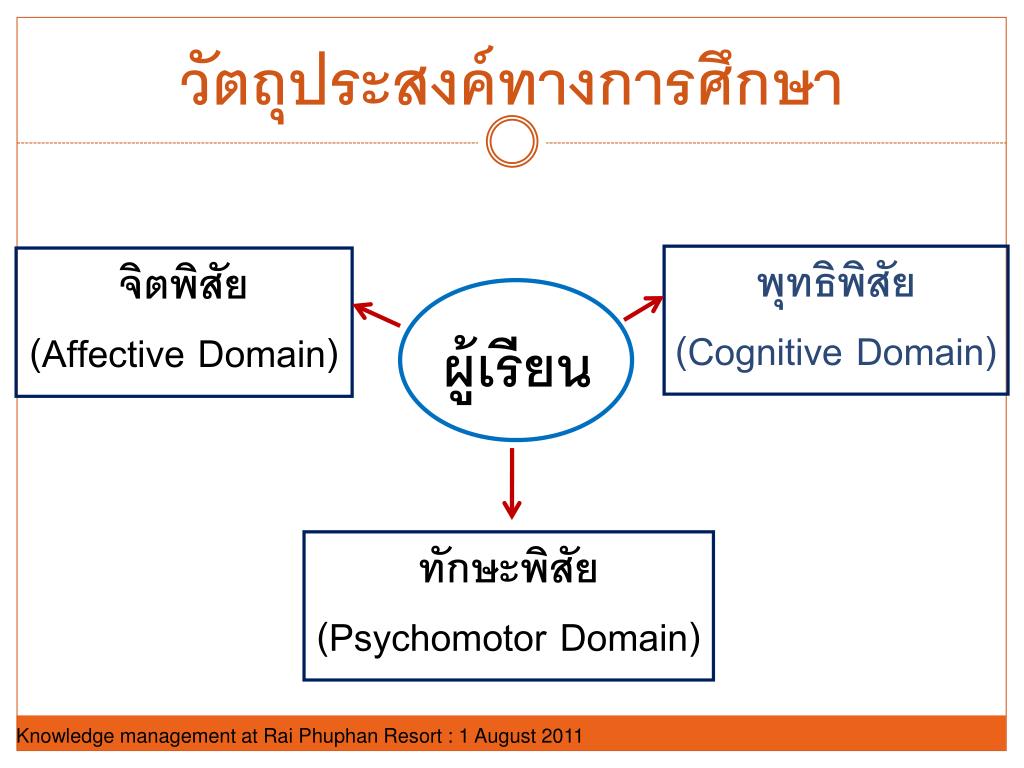 วัตถุประสงค์ทางการศึกษา

จิตพิสัย
(Affective Domain)

ผู้เรียน

พุทธิพิสัย
(Cognitive Domain)

ทักษะพิสัย
(Psychomotor Domain)

Knowledge management at Rai Phuphan Resort : 1 August 2011